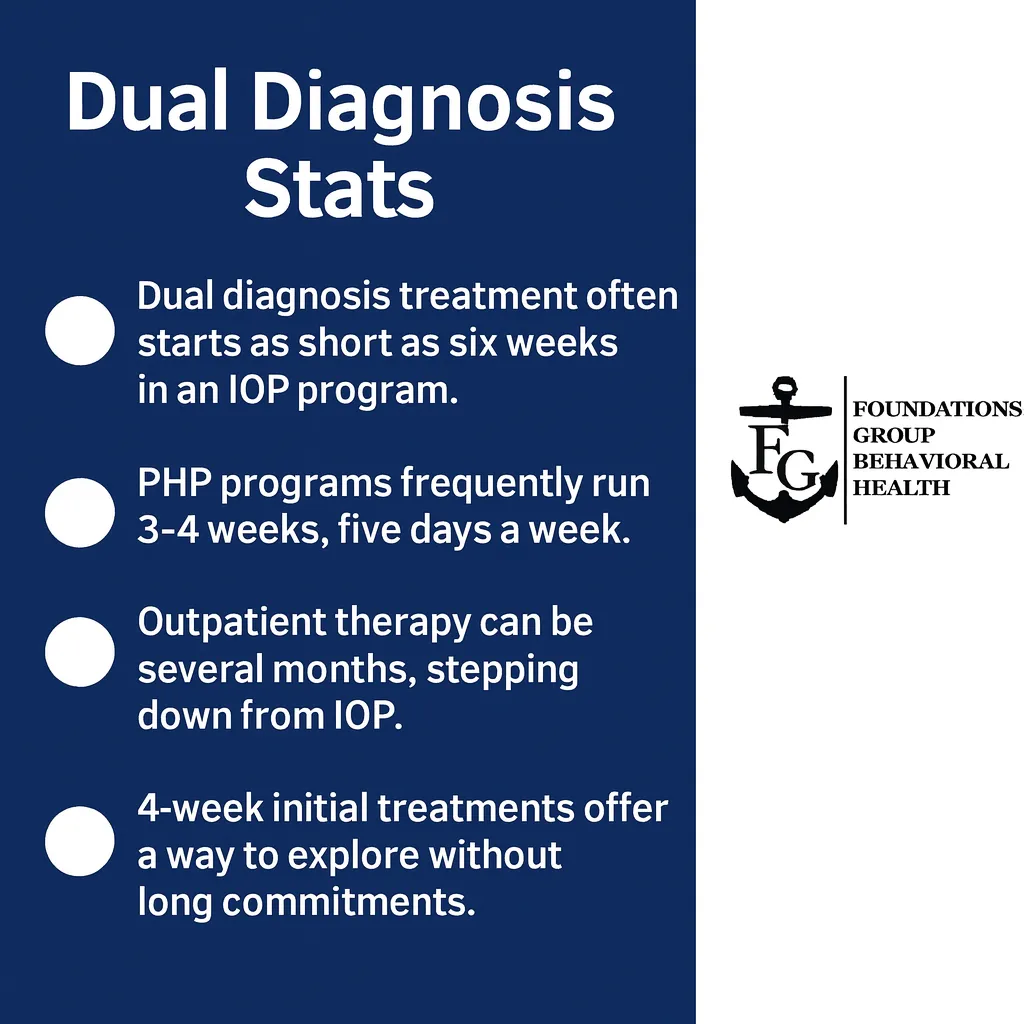 Dual Diagnosis Stats

Dual diagnosis treatment often starts as short as six weeks in an IOP program.

PHP programs frequently run 3-4 weeks, five days a week.

Outpatient therapy can be several months, stepping down from IOP.

4-week initial treatments offer a way to explore without long commitments.

FG

FOUNDATIONS GROUP BEHAVIORAL HEALTH